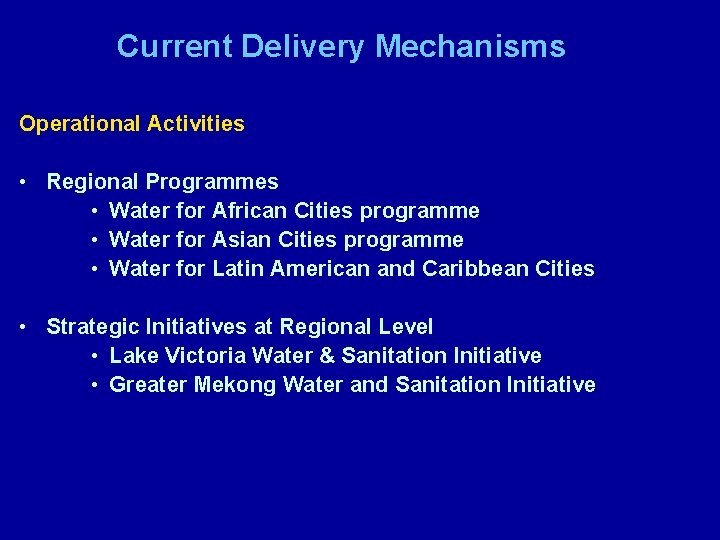 Current Delivery Mechanisms

Operational Activities

• Regional Programmes
  • Water for African Cities programme
  • Water for Asian Cities programme
  • Water for Latin American and Caribbean Cities

• Strategic Initiatives at Regional Level
  • Lake Victoria Water & Sanitation Initiative
  • Greater Mekong Water and Sanitation Initiative